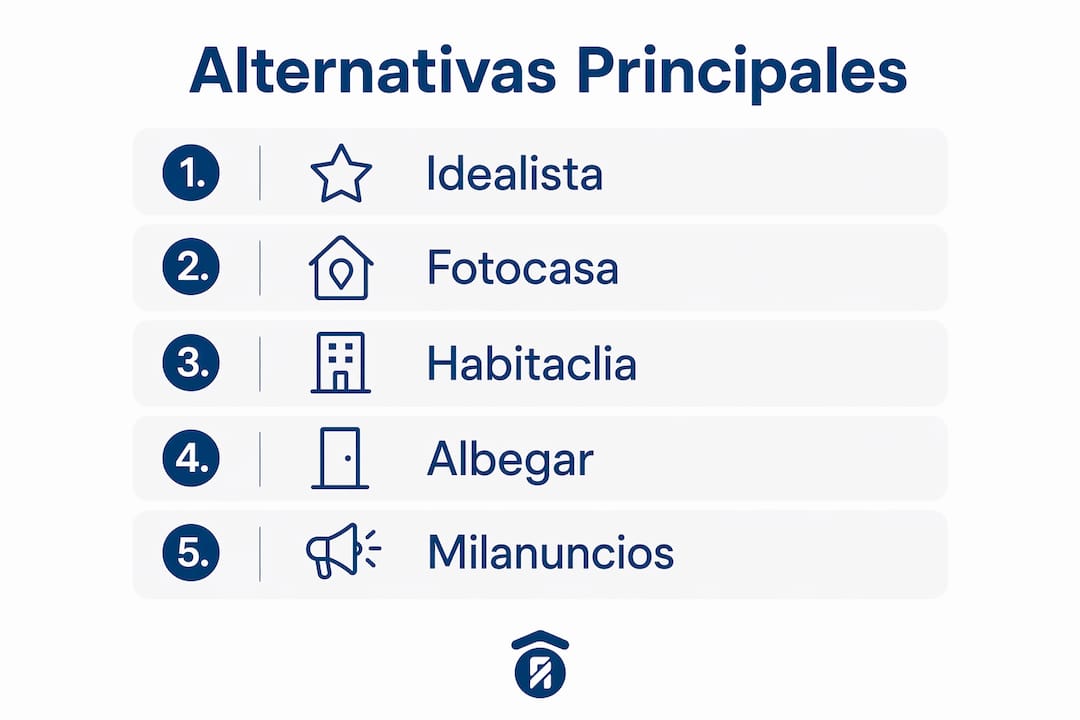 Alternativas Principales

1. Idealista

2. Fotocasa

3. Habitaclia

4. Albegar

5. Milanuncios